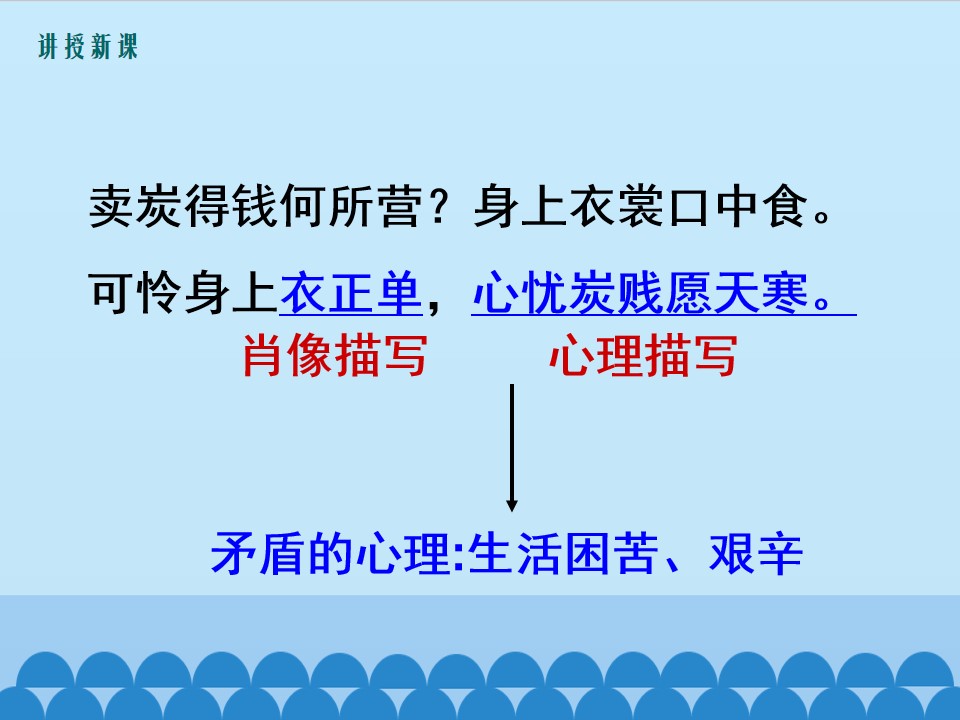 讲授新课

卖炭得钱何所营？身上衣裳口中食。

可怜身上衣正单，心忧炭贱愿天寒。

肖像描写 心理描写

矛盾的心理:生活困苦、艰辛